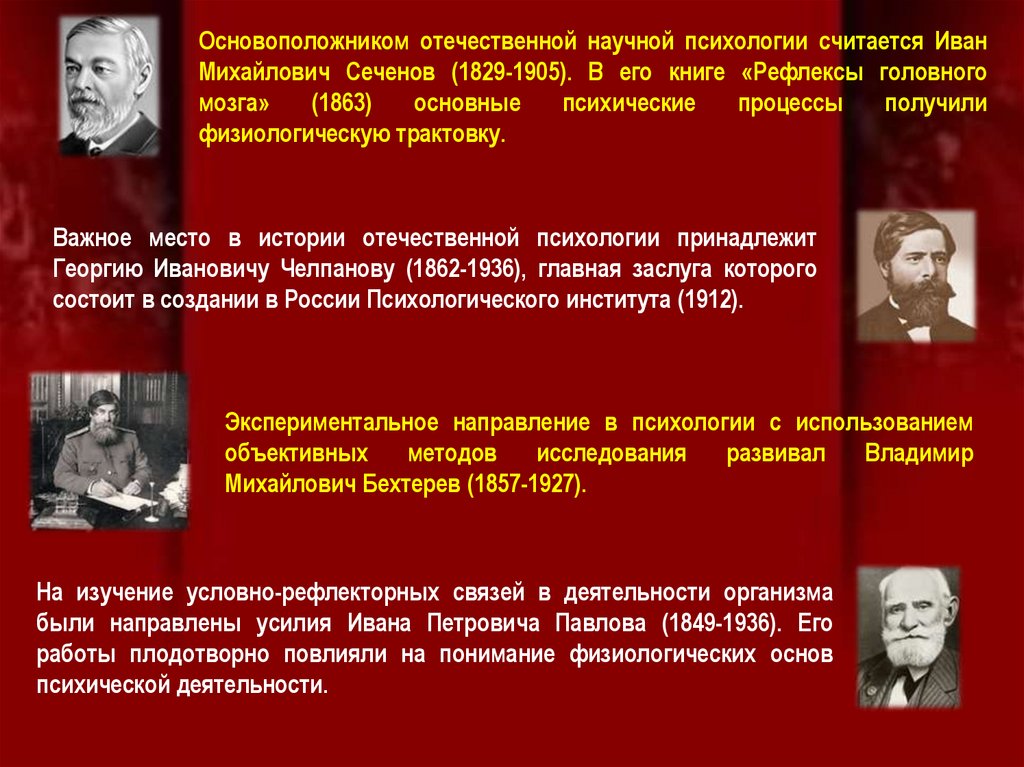 Основоположником отечественной научной психологии считается Иван Михайлович Сеченов (1829-1905). В его книге «Рефлексы головного мозга» (1863) основные психические процессы получили физиологическую трактовку.

Важное место в истории отечественной психологии принадлежит Георгию Ивановичу Челпанову (1862-1936), главная заслуга которого состоит в создании в России Психологического института (1912).

Экспериментальное направление в психологии с использованием объективных методов исследования развивал Владимир Михайлович Бехтерев (1857-1927).

На изучение условно-рефлекторных связей в деятельности организма были направлены усилия Ивана Петровича Павлова (1849-1936). Его работы плодотворно повлияли на понимание физиологических основ психической деятельности.